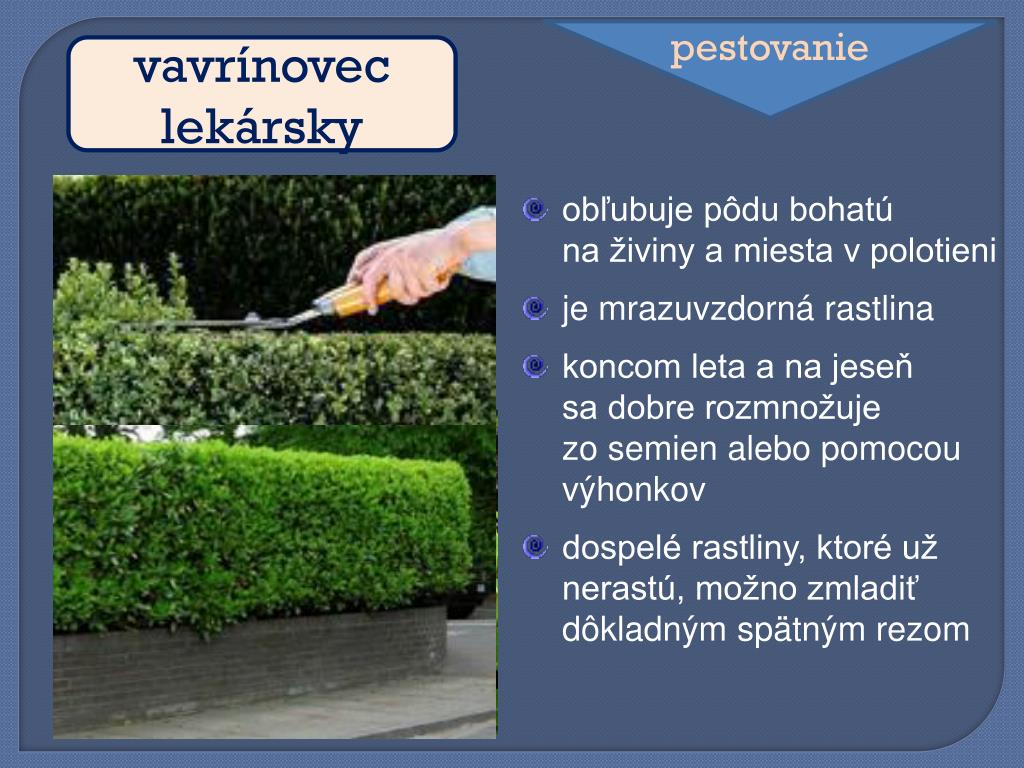 vavrínovec lekársky

pestovanie

obľubuje pôdu bohatú na živiny a miesta v polotieni

je mrazuvzdorná rastlina

koncom leta a na jeseň sa dobre rozmnožuje zo semien alebo pomocou výhonkov

dospelé rastliny, ktoré už nerastú, možno zmladiť dôkladným spätným rezom